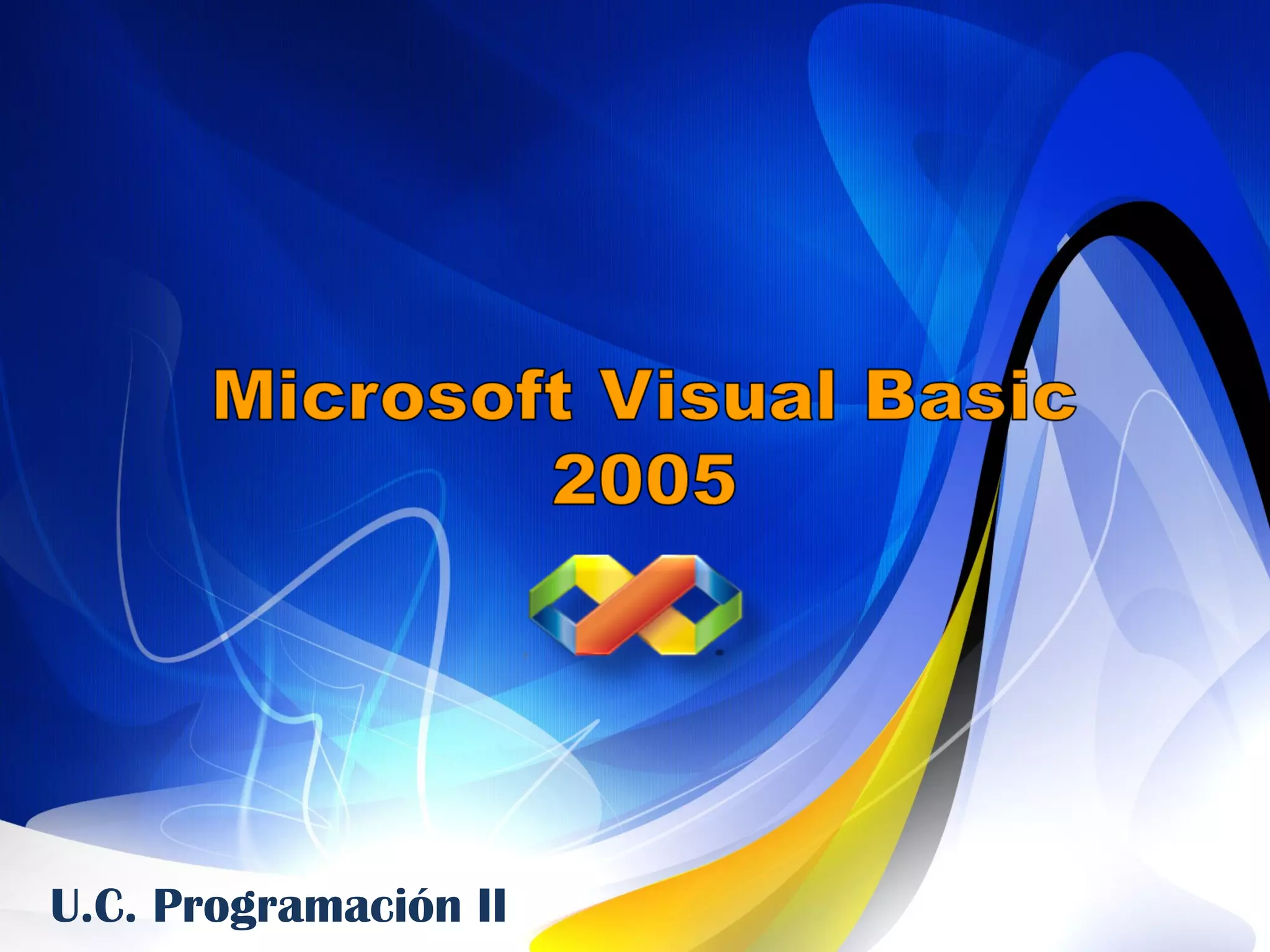 Microsoft Visual Basic 2005

U.C. Programación II